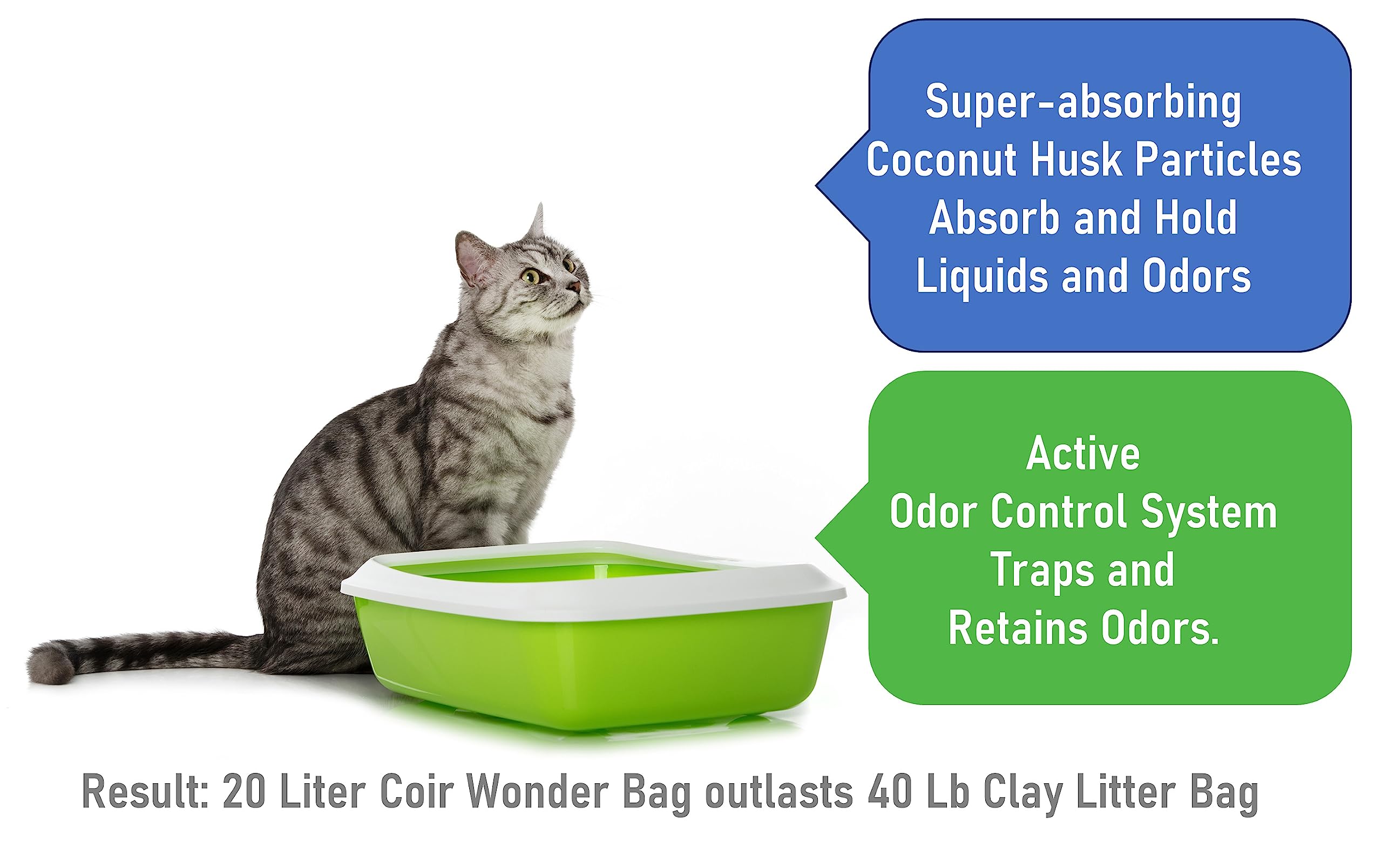 Super-absorbing Coconut Husk Particles Absorb and Hold Liquids and Odors

Active Odor Control System Traps and Retains Odors.

Result: 20 Liter Coir Wonder Bag outlasts 40 Lb Clay Litter Bag